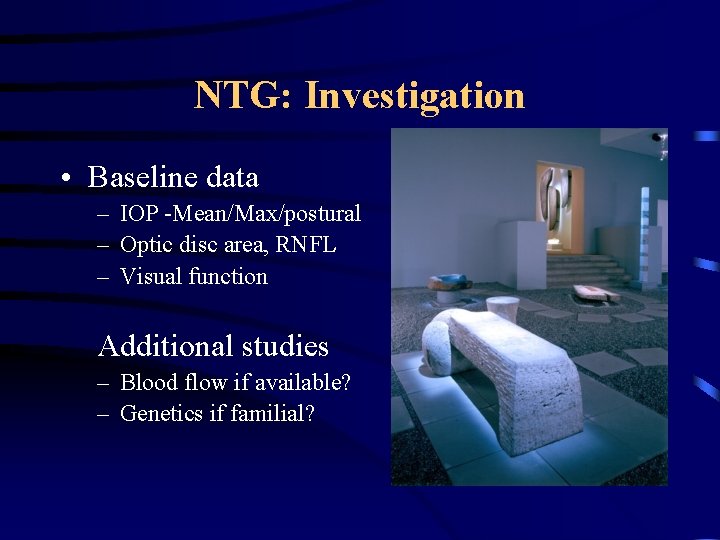 NTG: Investigation

• Baseline data
– IOP -Mean/Max/postural
– Optic disc area, RNFL
– Visual function

Additional studies
– Blood flow if available?
– Genetics if familial?